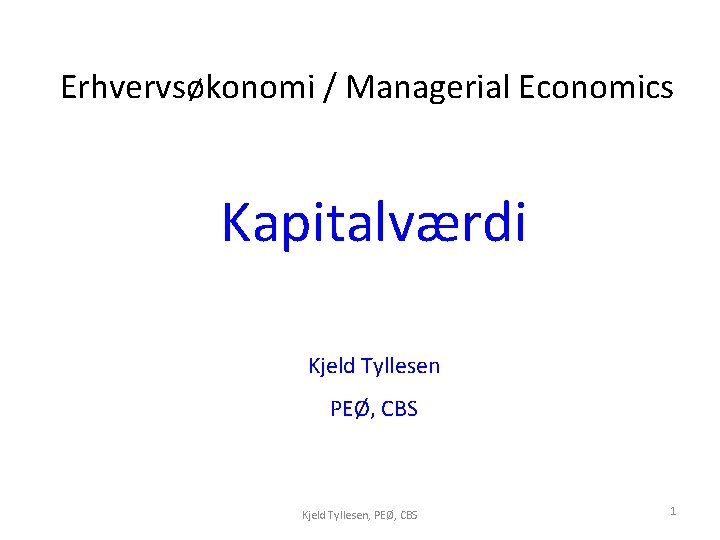 Erhvervsøkonomi / Managerial Economics

Kapitalværdi

Kjeld Tyllesen

PEØ, CBS

Kjeld Tyllesen, PEØ, CBS

1